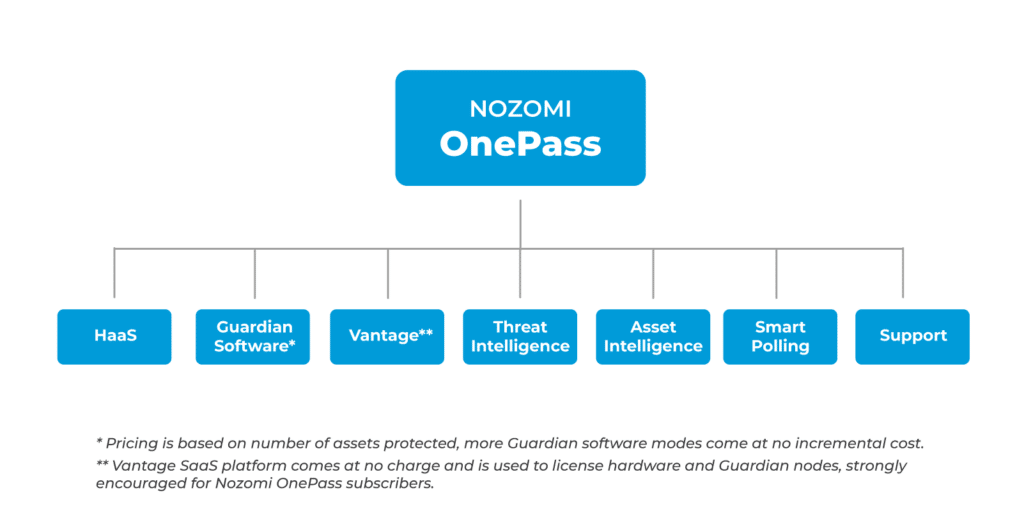 NOZOMI
OnePass

HaaS

Guardian Software*

Vantage**

Threat Intelligence

Asset Intelligence

Smart Polling

Support

* Pricing is based on number of assets protected, more Guardian software modes come at no incremental cost.

** Vantage SaaS platform comes at no charge and is used to license hardware and Guardian nodes, strongly encouraged for Nozomi OnePass subscribers.